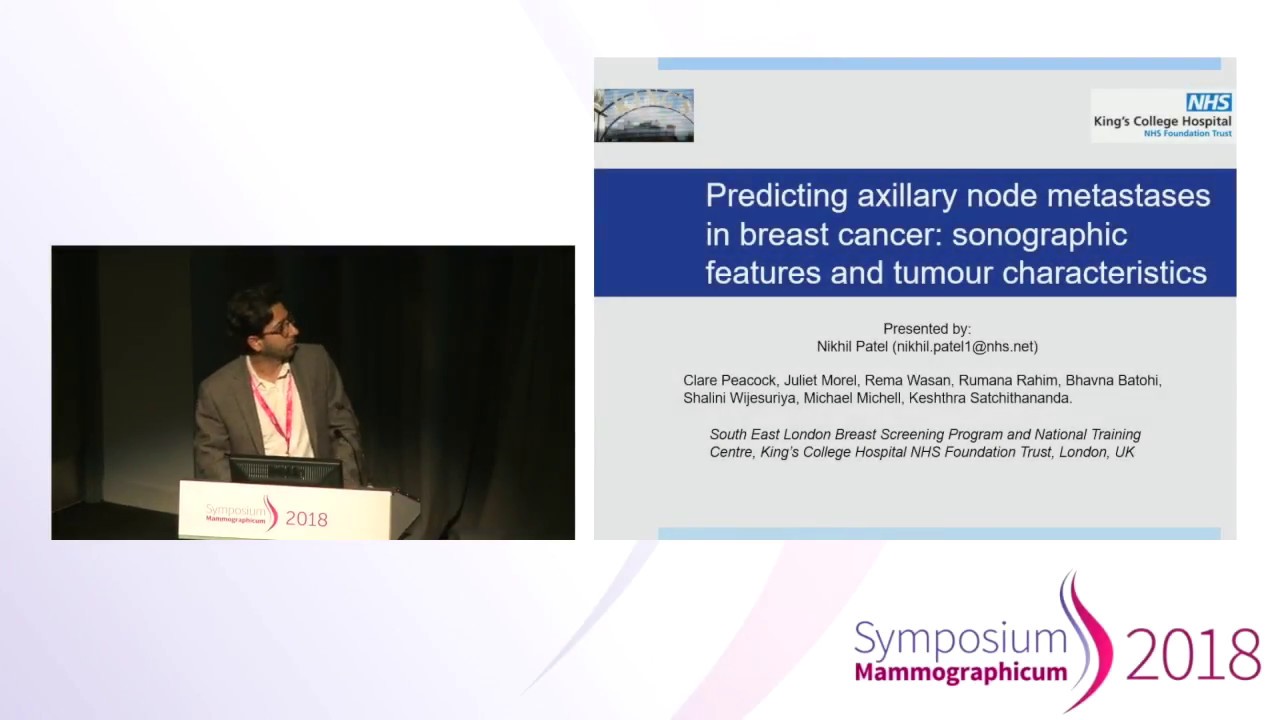 Symposium Mammographicum 2018

NHS
King's College Hospital
NHS Foundation Trust

Predicting axillary node metastases in breast cancer: sonographic features and tumour characteristics

Presented by:
Nikhil Patel (nikhil.patel1@nhs.net)

Clare Peacock, Juliet Morel, Rema Wasan, Rumana Rahim, Bhavna Batohi, Shalini Wijesuriya, Michael Michell, Keshthra Satchithananda.

South East London Breast Screening Program and National Training Centre, King's College Hospital NHS Foundation Trust, London, UK

Symposium Mammographicum 2018